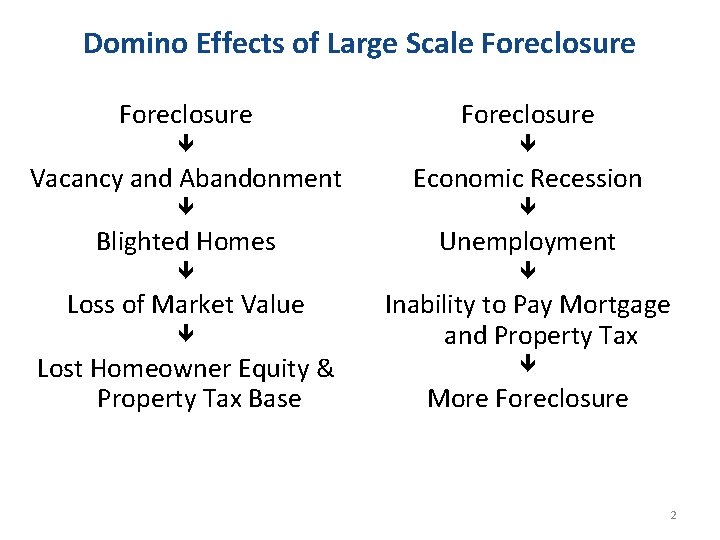 Domino Effects of Large Scale Foreclosure

Foreclosure
↓
Vacancy and Abandonment
↓
Blighted Homes
↓
Loss of Market Value
↓
Lost Homeowner Equity & Property Tax Base

Foreclosure
↓
Economic Recession
↓
Unemployment
↓
Inability to Pay Mortgage and Property Tax
↓
More Foreclosure

2